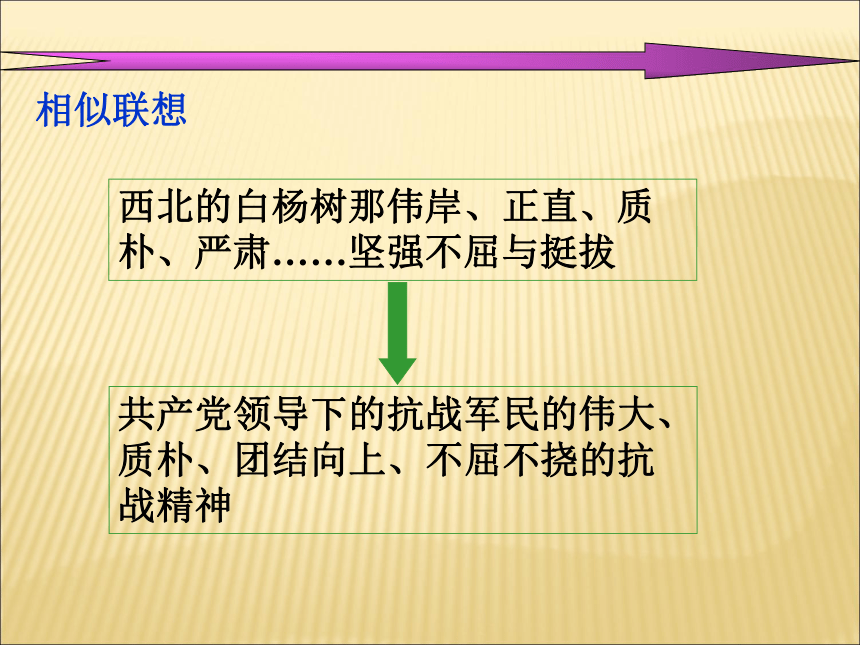 相似联想

西北的白杨树那伟岸、正直、质朴、严肃……坚强不屈与挺拔

共产党领导下的抗战军民的伟大、质朴、团结向上、不屈不挠的抗战精神